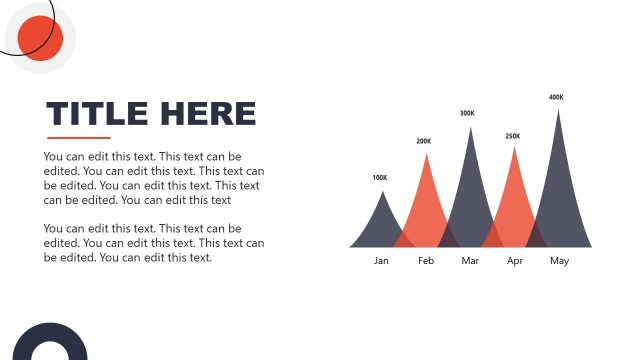 TITLE HERE

You can edit this text. This text can be edited. You can edit this text. This text can be edited. You can edit this text. This text can be edited. You can edit this text

You can edit this text. This text can be edited. You can edit this text. This text can be edited. You can edit this text.

100K
200K
300K
250K
400K

Jan
Feb
Mar
Apr
May